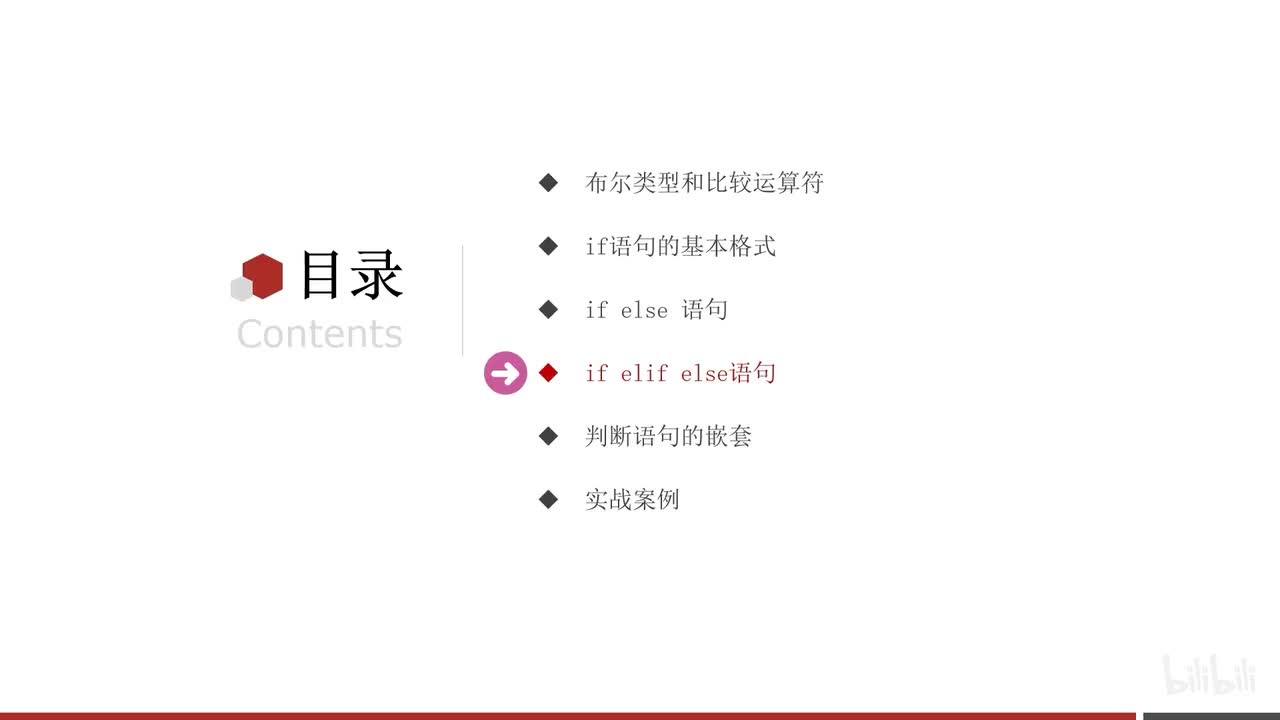 目录
Contents

◆ 布尔类型和比较运算符

◆ if语句的基本格式

◆ if else 语句

◆ if elif else语句

◆ 判断语句的嵌套

◆ 实战案例

bilibili